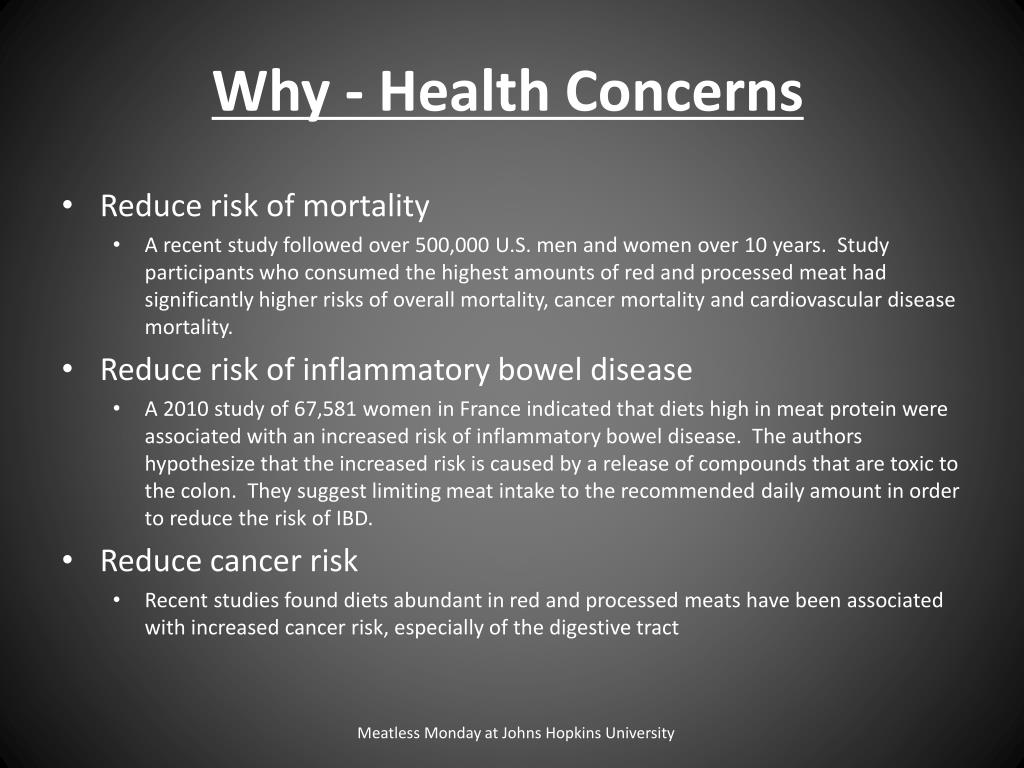 Why - Health Concerns

• Reduce risk of mortality
  • A recent study followed over 500,000 U.S. men and women over 10 years. Study participants who consumed the highest amounts of red and processed meat had significantly higher risks of overall mortality, cancer mortality and cardiovascular disease mortality.
• Reduce risk of inflammatory bowel disease
  • A 2010 study of 67,581 women in France indicated that diets high in meat protein were associated with an increased risk of inflammatory bowel disease. The authors hypothesize that the increased risk is caused by a release of compounds that are toxic to the colon. They suggest limiting meat intake to the recommended daily amount in order to reduce the risk of IBD.
• Reduce cancer risk
  • Recent studies found diets abundant in red and processed meats have been associated with increased cancer risk, especially of the digestive tract

Meatless Monday at Johns Hopkins University